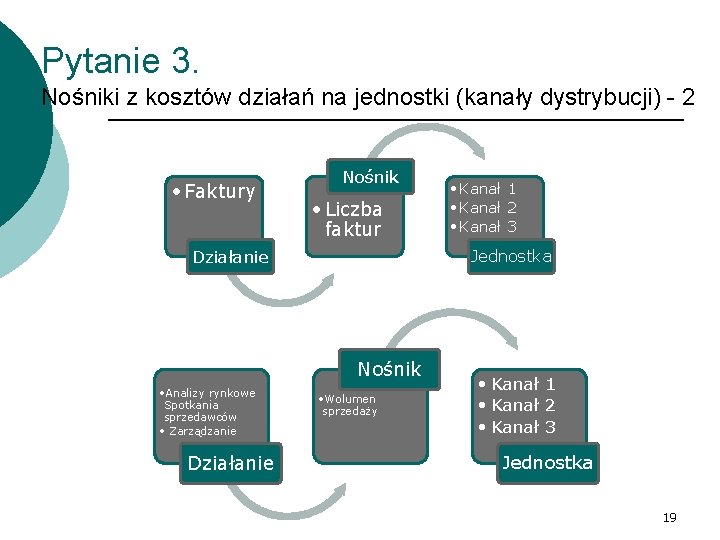 Pytanie 3.
Nośniki z kosztów działań na jednostki (kanały dystrybucji) - 2

• Faktury
Działanie

Nośnik
• Liczba faktur

• Kanał 1
• Kanał 2
• Kanał 3
Jednostka

• Analizy rynkowe Spotkania sprzedawców
• Zarządzanie
Działanie

Nośnik
• Wolumen sprzedaży

• Kanał 1
• Kanał 2
• Kanał 3
Jednostka

19